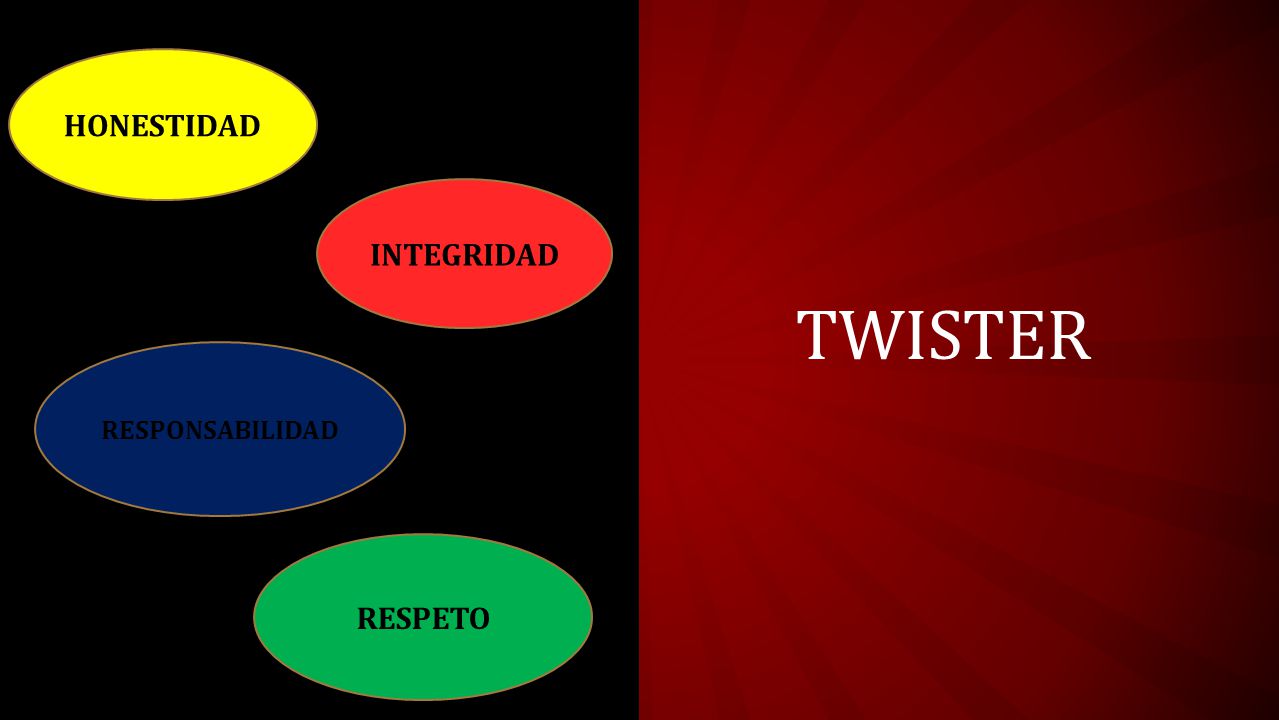 HONESTIDAD

INTEGRIDAD

RESPONSABILIDAD

RESPETO

TWISTER